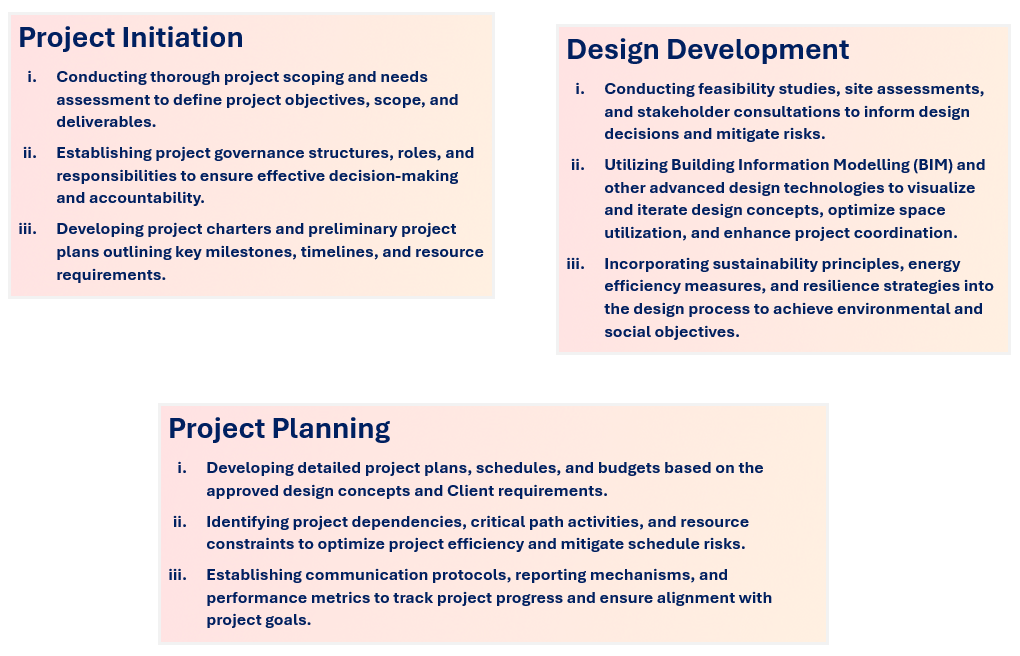 Project Initiation

i. Conducting thorough project scoping and needs assessment to define project objectives, scope, and deliverables.

ii. Establishing project governance structures, roles, and responsibilities to ensure effective decision-making and accountability.

iii. Developing project charters and preliminary project plans outlining key milestones, timelines, and resource requirements.

Design Development

i. Conducting feasibility studies, site assessments, and stakeholder consultations to inform design decisions and mitigate risks.

ii. Utilizing Building Information Modelling (BIM) and other advanced design technologies to visualize and iterate design concepts, optimize space utilization, and enhance project coordination.

iii. Incorporating sustainability principles, energy efficiency measures, and resilience strategies into the design process to achieve environmental and social objectives.

Project Planning

i. Developing detailed project plans, schedules, and budgets based on the approved design concepts and Client requirements.

ii. Identifying project dependencies, critical path activities, and resource constraints to optimize project efficiency and mitigate schedule risks.

iii. Establishing communication protocols, reporting mechanisms, and performance metrics to track project progress and ensure alignment with project goals.